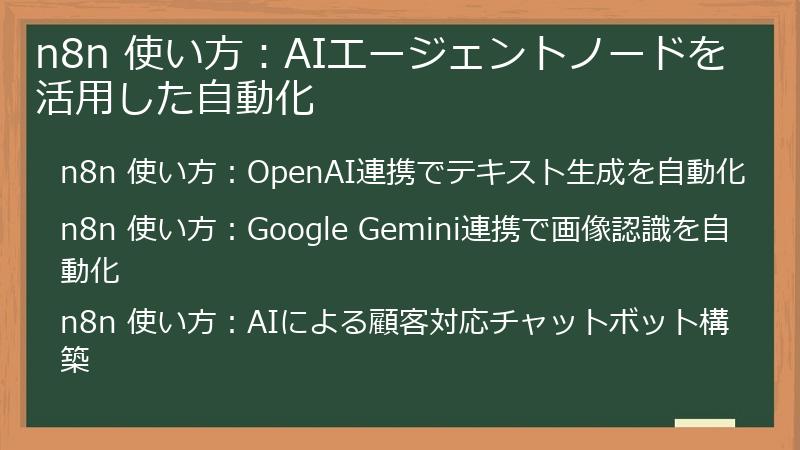 n8n 使い方：AIエージェントノードを活用した自動化

n8n 使い方：OpenAI連携でテキスト生成を自動化

n8n 使い方：Google Gemini連携で画像認識を自動化

n8n 使い方：AIによる顧客対応チャットボット構築